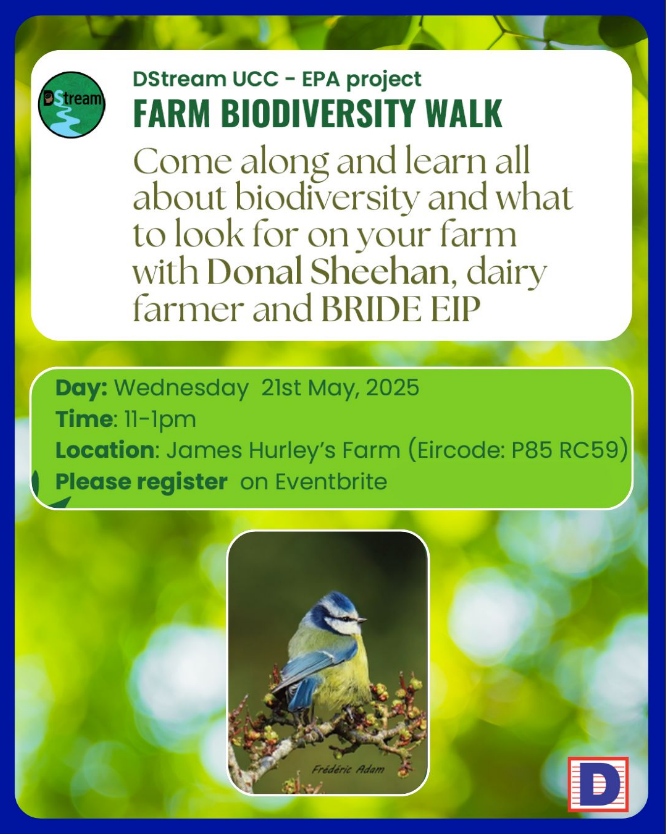 DStream

DStream UCC - EPA project

FARM BIODIVERSITY WALK

Come along and learn all about biodiversity and what to look for on your farm with Donal Sheehan, dairy farmer and BRIDE EIP

Day: Wednesday 21st May, 2025
Time: 11-1pm
Location: James Hurley's Farm (Eircode: P85 RC59)
Please register on Eventbrite

Frédéric Adam

D